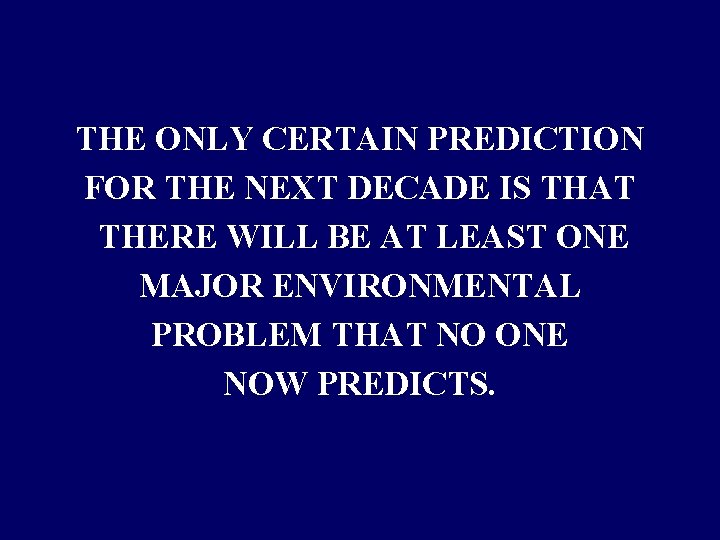 THE ONLY CERTAIN PREDICTION FOR THE NEXT DECADE IS THAT THERE WILL BE AT LEAST ONE MAJOR ENVIRONMENTAL PROBLEM THAT NO ONE NOW PREDICTS.